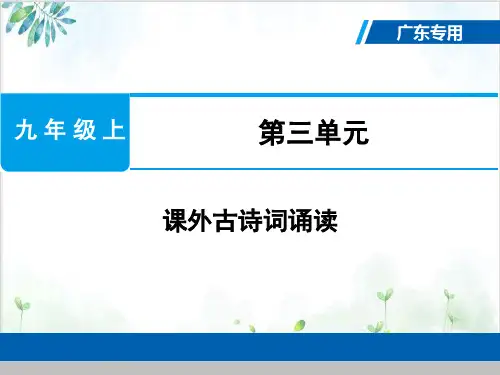 广东专用

九年级上

第三单元

课外古诗词诵读